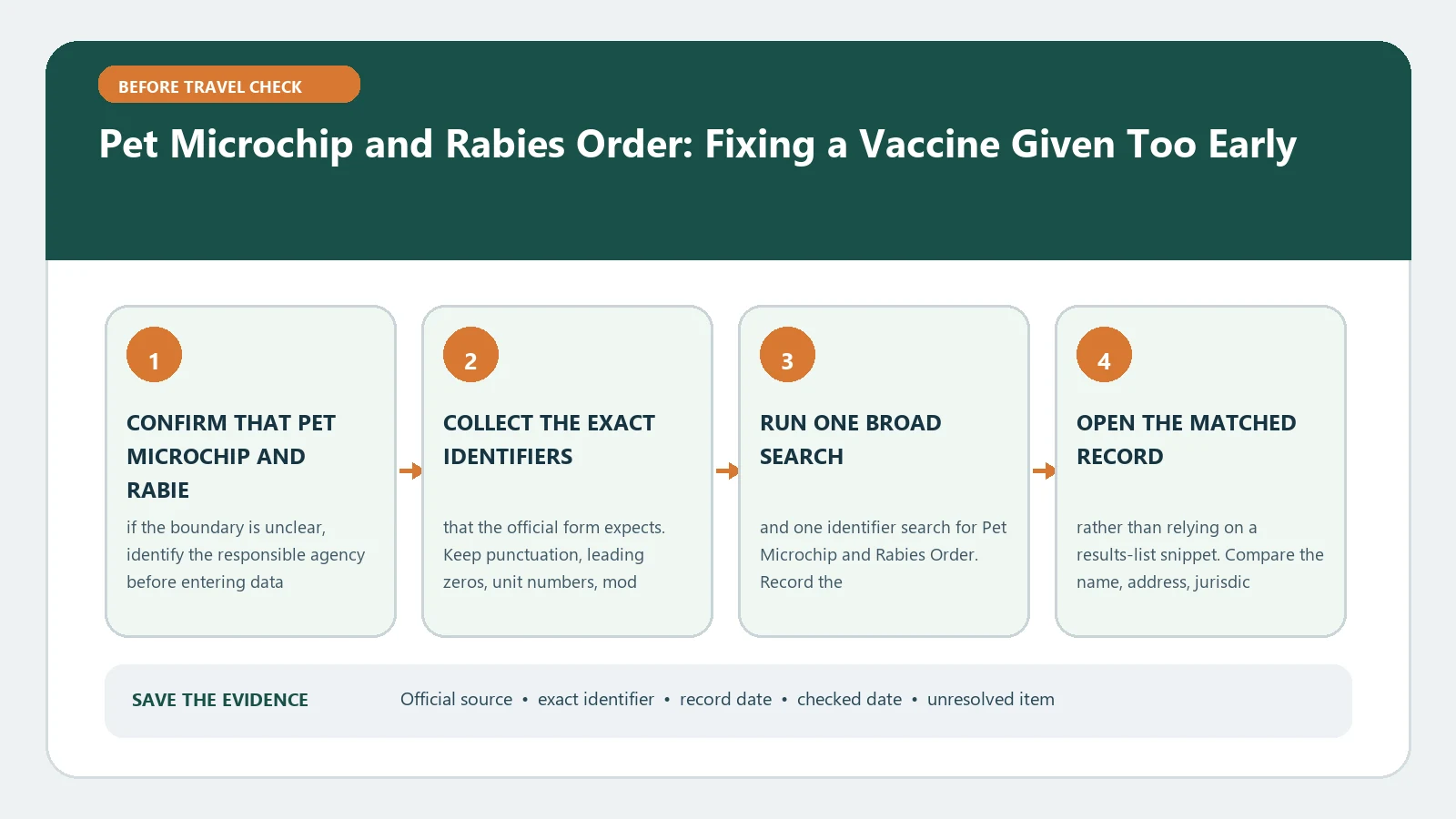 BEFORE TRAVEL CHECK

Pet Microchip and Rabies Order: Fixing a Vaccine Given Too Early

1

CONFIRM THAT PET MICROCHIP AND RABIE

if the boundary is unclear, identify the responsible agency before entering data

2

COLLECT THE EXACT IDENTIFIERS

that the official form expects. Keep punctuation, leading zeros, unit numbers, mod

3

RUN ONE BROAD SEARCH

and one identifier search for Pet Microchip and Rabies Order. Record the

4

OPEN THE MATCHED RECORD

rather than relying on a results-list snippet. Compare the name, address, jurisdic

SAVE THE EVIDENCE

Official source • exact identifier • record date • checked date • unresolved item